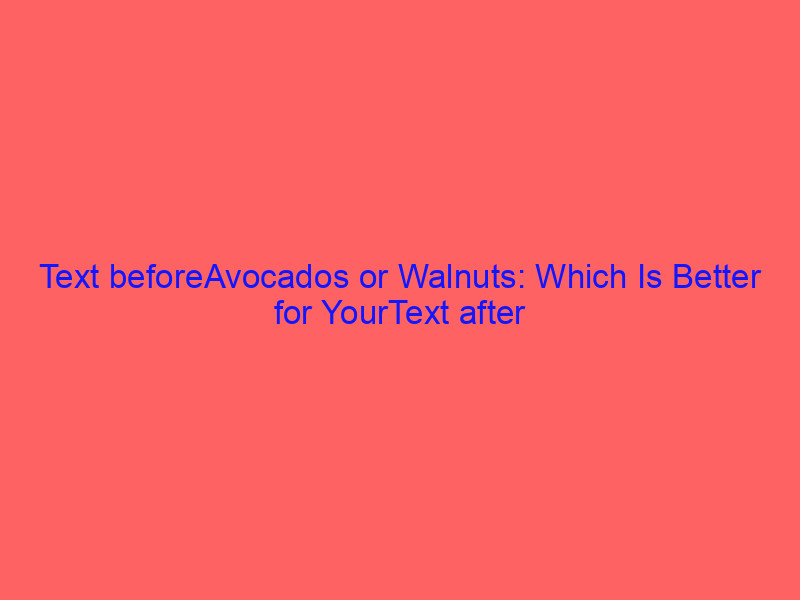 Text beforeAvocados or Walnuts: Which Is Better for YourText after